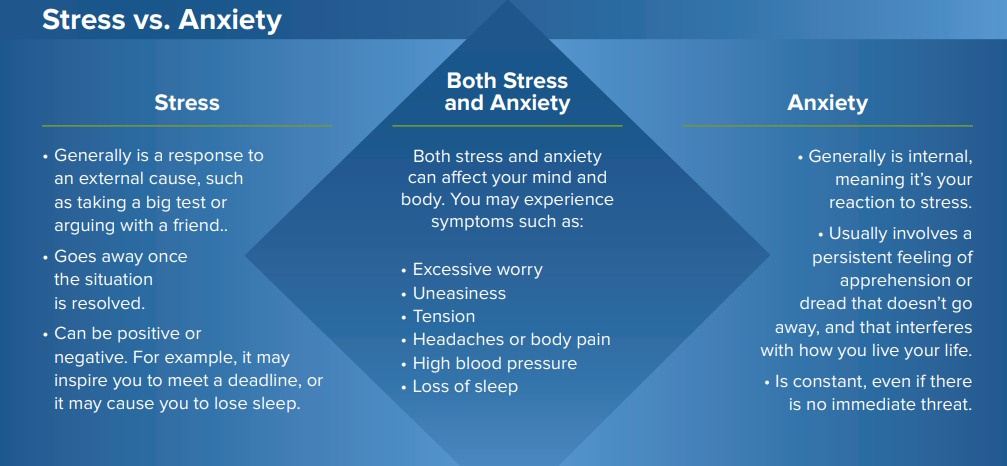 Stress vs. Anxiety

Stress

• Generally is a response to an external cause, such as taking a big test or arguing with a friend..

• Goes away once the situation is resolved.

• Can be positive or negative. For example, it may inspire you to meet a deadline, or it may cause you to lose sleep.

Both Stress and Anxiety

Both stress and anxiety can affect your mind and body. You may experience symptoms such as:

• Excessive worry
• Uneasiness
• Tension
• Headaches or body pain
• High blood pressure
• Loss of sleep

Anxiety

• Generally is internal, meaning it's your reaction to stress.

• Usually involves a persistent feeling of apprehension or dread that doesn't go away, and that interferes with how you live your life.

• Is constant, even if there is no immediate threat.